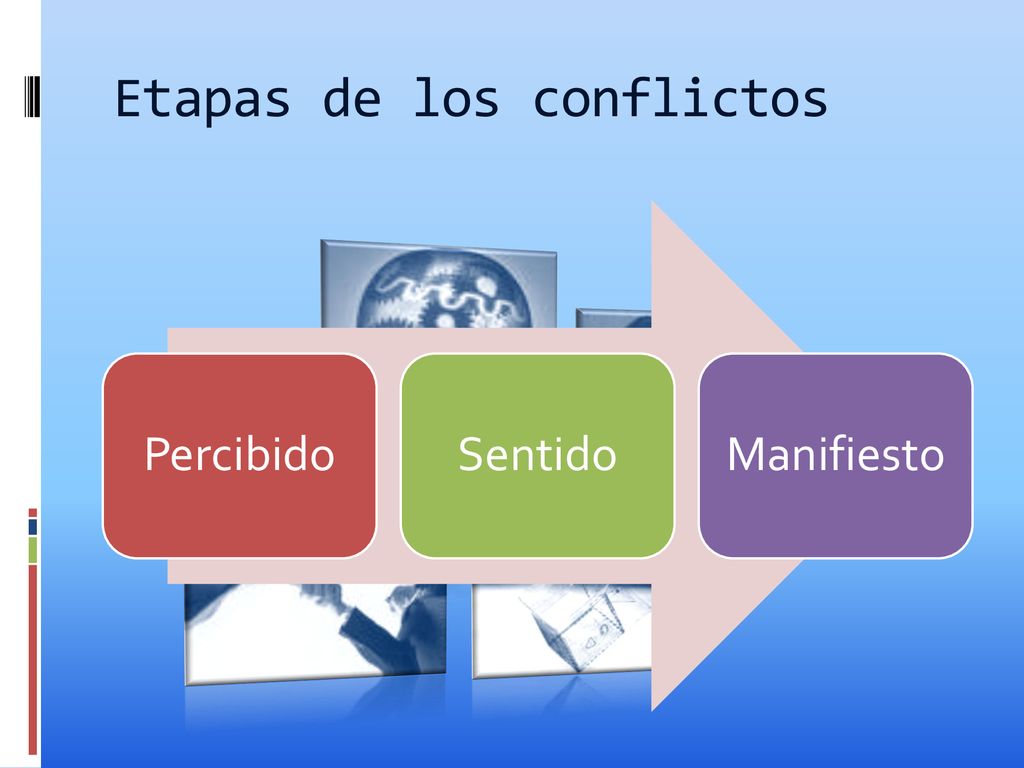 Etapas de los conflictos

Percibido

Sentido

Manifiesto